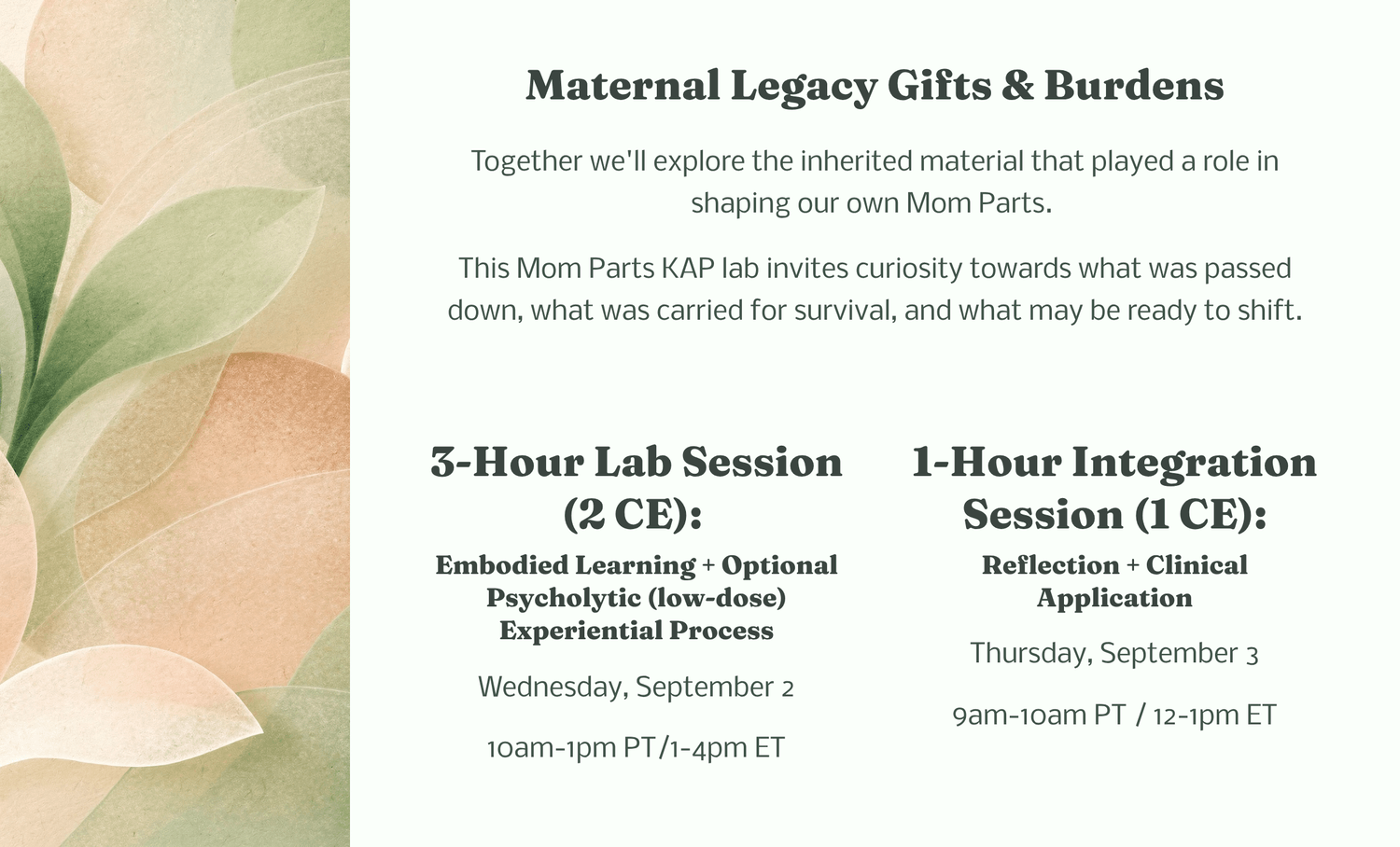 Maternal Legacy Gifts & Burdens

Together we'll explore the inherited material that played a role in shaping our own Mom Parts.

This Mom Parts KAP lab invites curiosity towards what was passed down, what was carried for survival, and what may be ready to shift.

3-Hour Lab Session (2 CE):

Embodied Learning + Optional Psycholytic (low-dose) Experiential Process

Wednesday, September 2

10am-1pm PT/1-4pm ET

1-Hour Integration Session (1 CE):

Reflection + Clinical Application

Thursday, September 3

9am-10am PT / 12-1pm ET